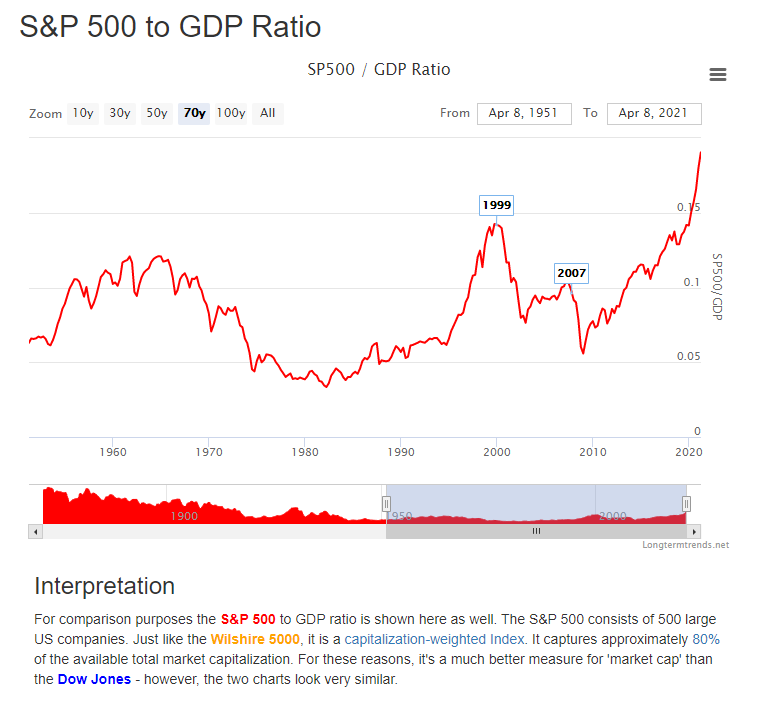 S&P 500 to GDP Ratio

SP500 / GDP Ratio

Zoom 10y 30y 50y 70y 100y All

From Apr 8, 1951 To Apr 8, 2021

1999

2007

0.15

0.1

0.05

0

SP500/GDP

1960 1970 1980 1990 2000 2010 2020

1900 1950 2000

Longtermtrends.net

Interpretation

For comparison purposes the S&P 500 to GDP ratio is shown here as well. The S&P 500 consists of 500 large US companies. Just like the Wilshire 5000, it is a capitalization-weighted Index. It captures approximately 80% of the available total market capitalization. For these reasons, it's a much better measure for 'market cap' than the Dow Jones - however, the two charts look very similar.